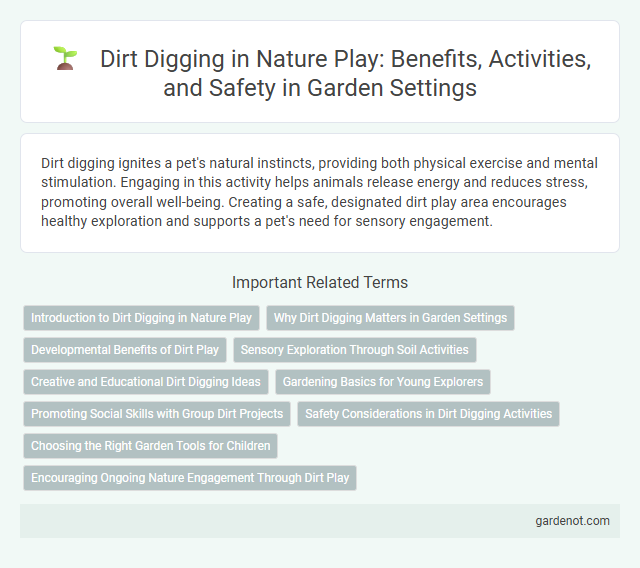 Dirt Digging in Nature Play: Benefits, Activities, and Safety in Garden Settings

Dirt digging ignites a pet's natural instincts, providing both physical exercise and mental stimulation. Engaging in this activity helps animals release energy and reduces stress, promoting overall well-being. Creating a safe, designated dirt play area encourages healthy exploration and supports a pet's need for sensory engagement.

Important Related Terms

Introduction to Dirt Digging in Nature Play

Why Dirt Digging Matters in Garden Settings

Developmental Benefits of Dirt Play

Sensory Exploration Through Soil Activities

Creative and Educational Dirt Digging Ideas

Gardening Basics for Young Explorers

Promoting Social Skills with Group Dirt Projects

Safety Considerations in Dirt Digging Activities

Choosing the Right Garden Tools for Children

Encouraging Ongoing Nature Engagement Through Dirt Play

gardenot.com